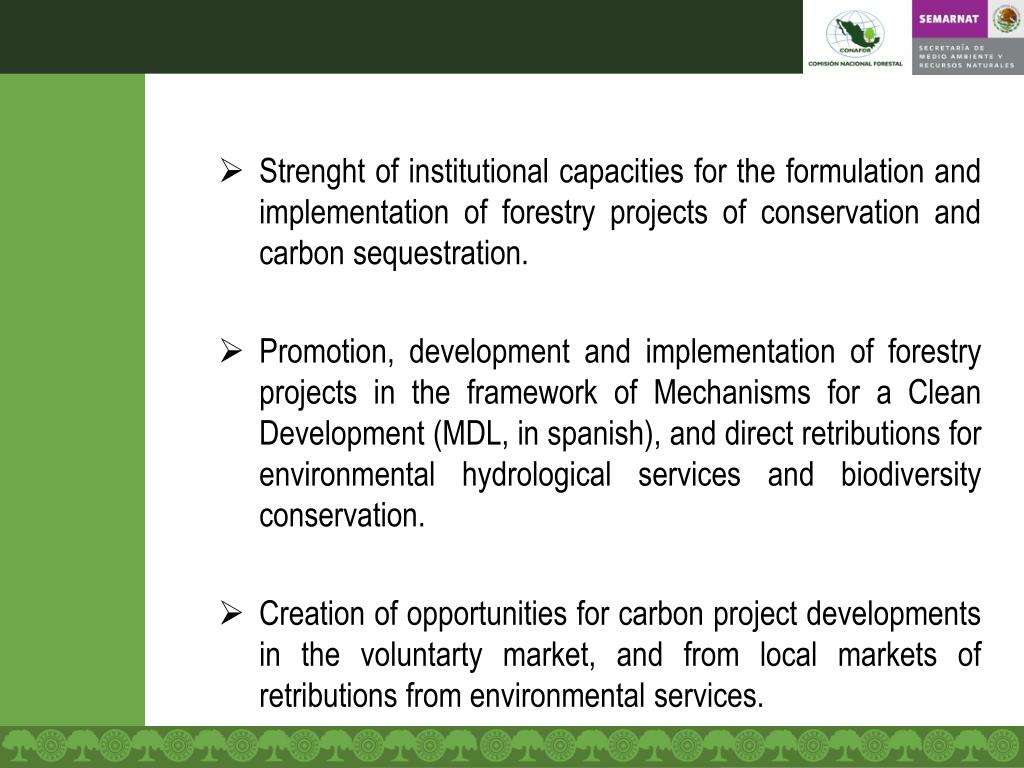 CONAFOR
COMISIÓN NACIONAL FORESTAL

SEMARNAT
SECRETARÍA DE MEDIO AMBIENTE Y RECURSOS NATURALES

➢ Strenght of institutional capacities for the formulation and implementation of forestry projects of conservation and carbon sequestration.

➢ Promotion, development and implementation of forestry projects in the framework of Mechanisms for a Clean Development (MDL, in spanish), and direct retributions for environmental hydrological services and biodiversity conservation.

➢ Creation of opportunities for carbon project developments in the voluntarty market, and from local markets of retributions from environmental services.